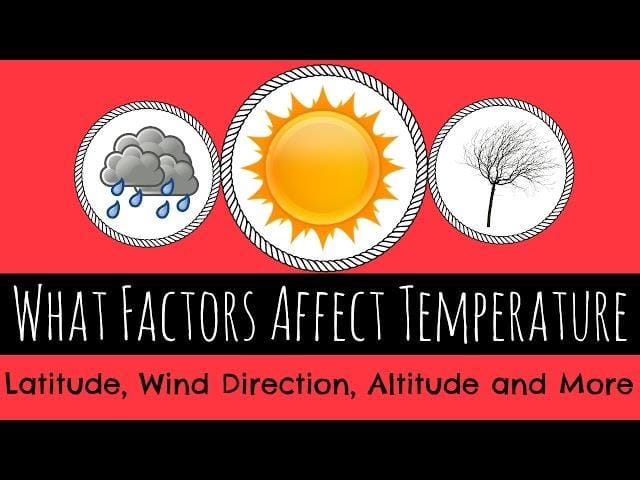 WHAT FACTORS AFFECT TEMPERATURE

Latitude, Wind Direction, Altitude and More